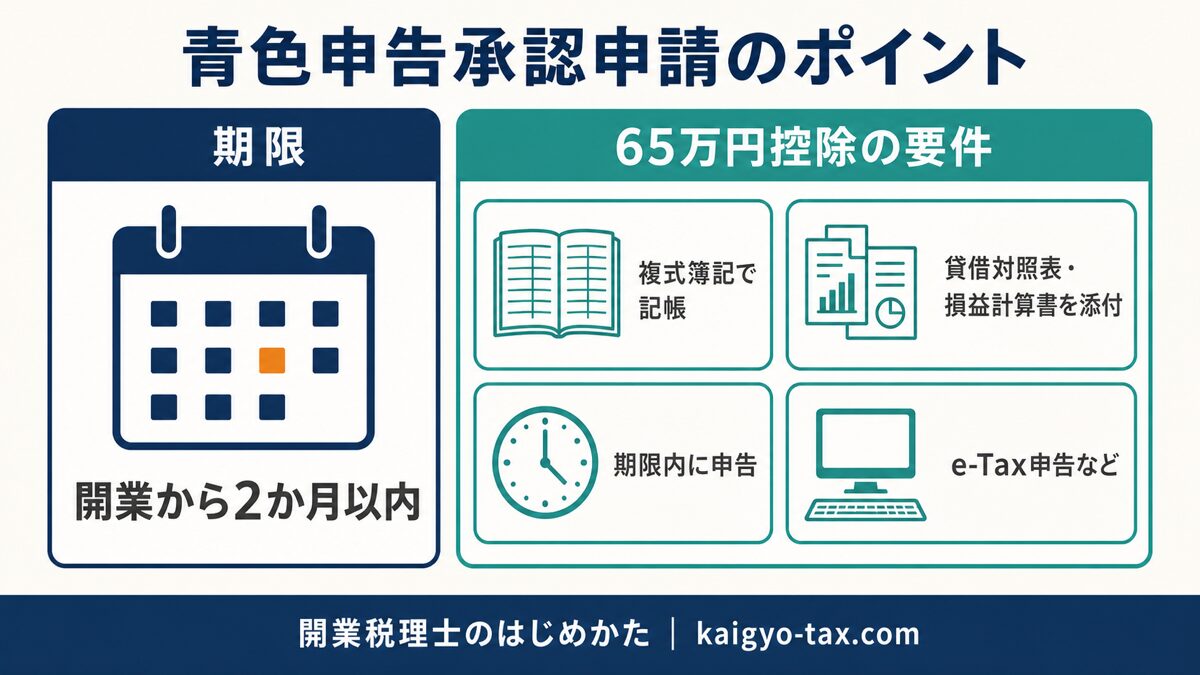 青色申告承認申請のポイント

期限

開業から2か月以内

65万円控除の要件

複式簿記で記帳

貸借対照表・損益計算書を添付

期限内に申告

e-Tax申告など

開業税理士のはじめかた | kaigyo-tax.com